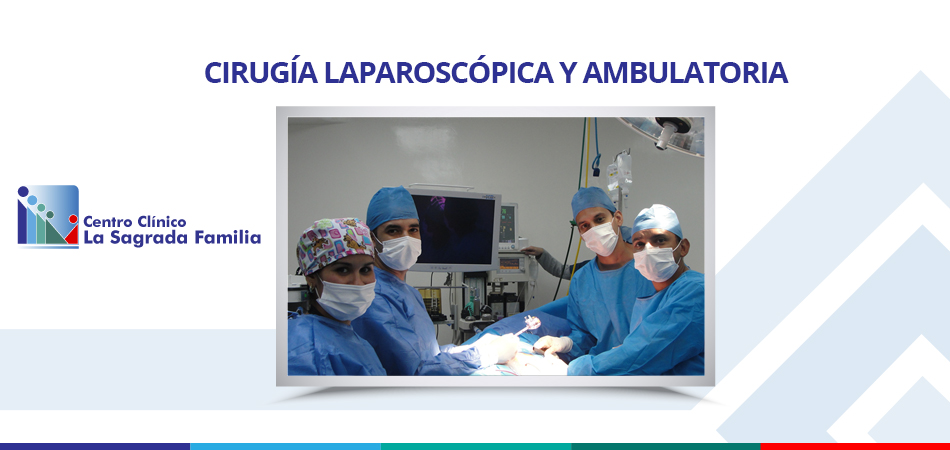 CIRUGÍA LAPAROSCÓPICA Y AMBULATORIA

Centro Clínico
La Sagrada Familia